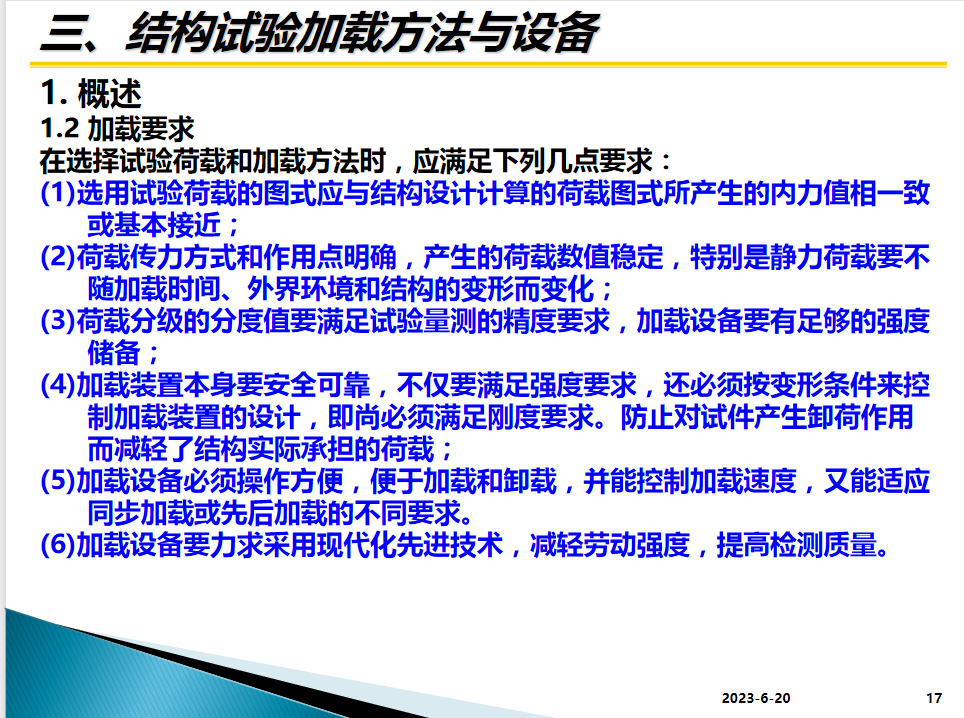 三、结构试验加载方法与设备

1. 概述

1.2 加载要求

在选择试验荷载和加载方法时，应满足下列几点要求：

(1)选用试验荷载的图式应与结构设计计算的荷载图式所产生的内力值相一致或基本接近；

(2)荷载传力方式和作用点明确，产生的荷载数值稳定，特别是静力荷载要不随加载时间、外界环境和结构的变形而变化；

(3)荷载分级的分度值要满足试验量测的精度要求，加载设备要有足够的强度储备；

(4)加载装置本身要安全可靠，不仅要满足强度要求，还必须按变形条件来控制加载装置的设计，即尚必须满足刚度要求。防止对试件产生卸荷作用而减轻了结构实际承担的荷载；

(5)加载设备必须操作方便，便于加载和卸载，并能控制加载速度，又能适应同步加载或先后加载的不同要求。

(6)加载设备要力求采用现代化先进技术，减轻劳动强度，提高检测质量。

2023-6-20

17